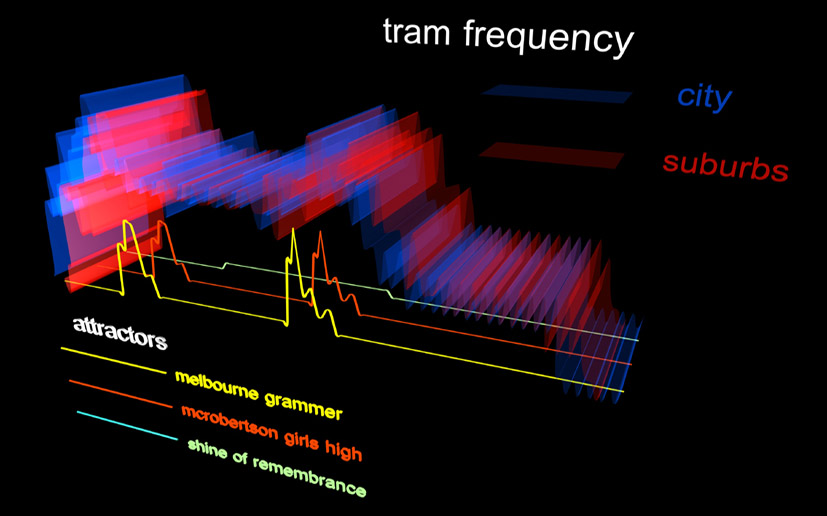 tram frequency

city

suburbs

attractors

melbourne grammer

mcrobertson girls high

shine of remembrance